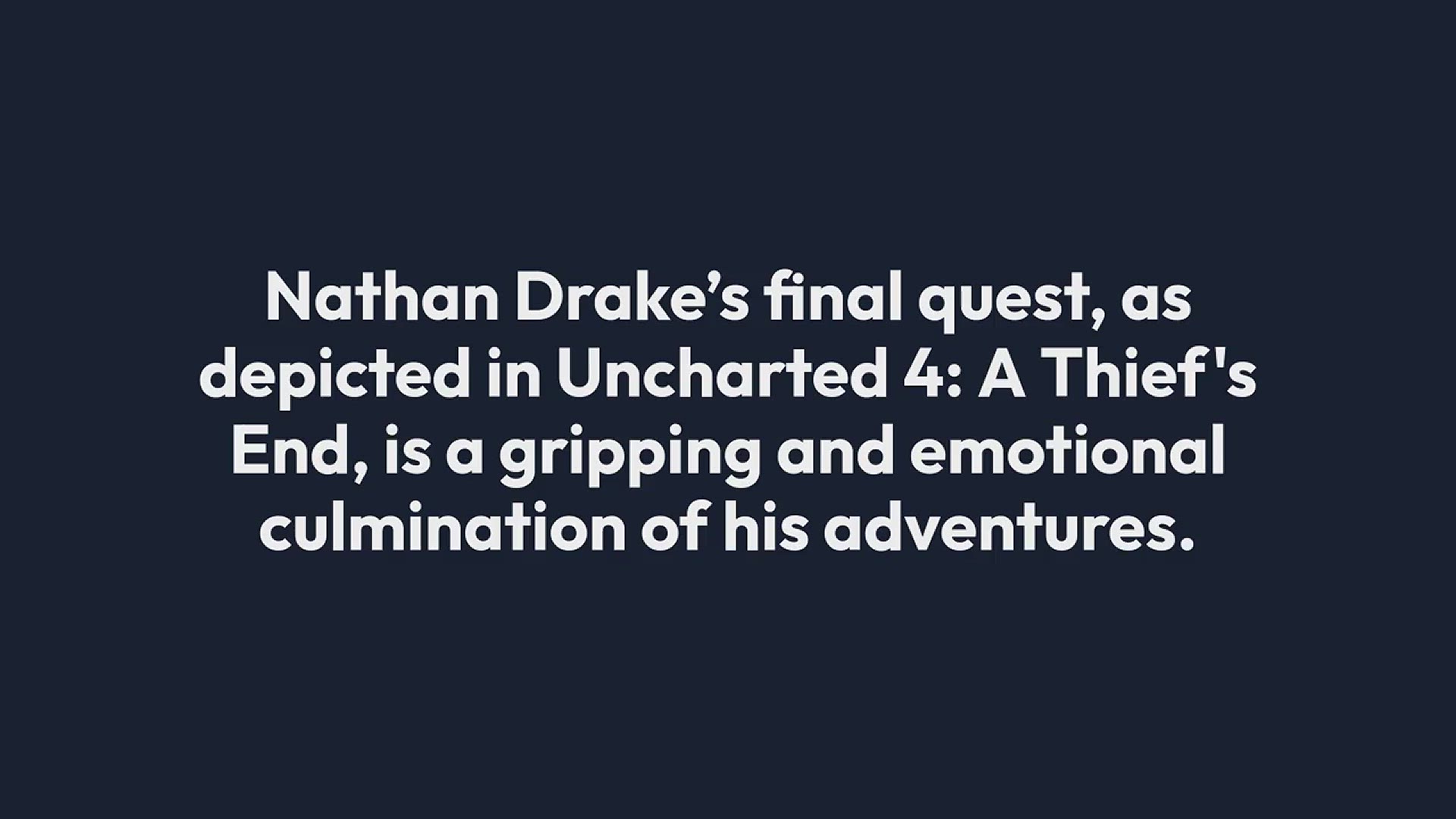 Nathan Drake’s final quest, as depicted in Uncharted 4: A Thief's End, is a gripping and emotional culmination of his adventures.